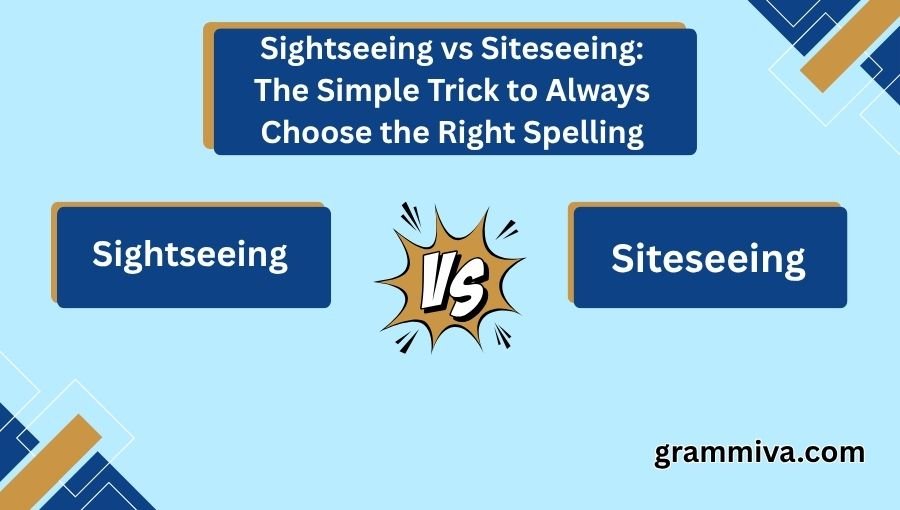 Sightseeing vs Siteseeing:
The Simple Trick to Always
Choose the Right Spelling

Sightseeing

VS

Siteseeing

grammiva.com